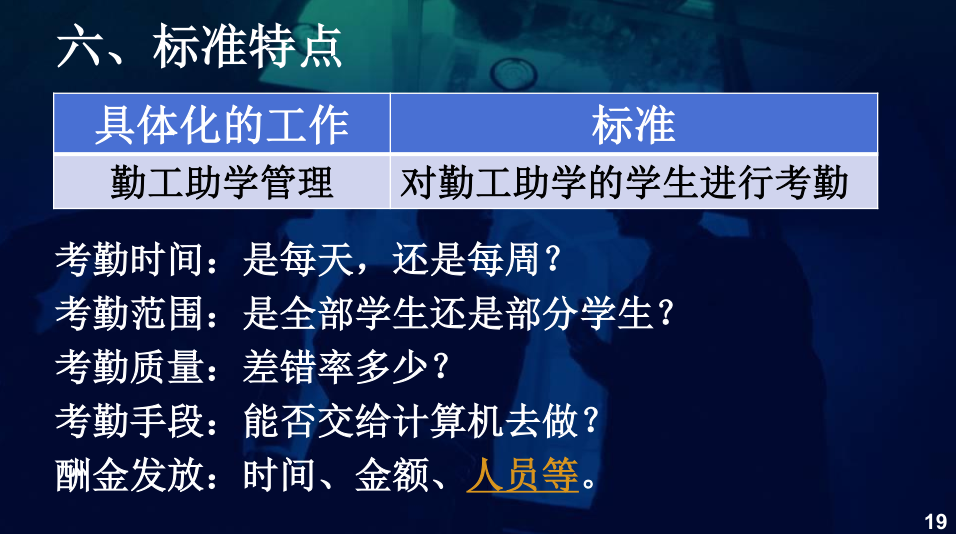 六、标准特点

| 具体化的工作 | 标准 |
|---|---|
| 勤工助学管理 | 对勤工助学的学生进行考勤 |

考勤时间：是每天，还是每周？
考勤范围：是全部学生还是部分学生？
考勤质量：差错率多少？
考勤手段：能否交给计算机去做？
酬金发放：时间、金额、人员等。

19